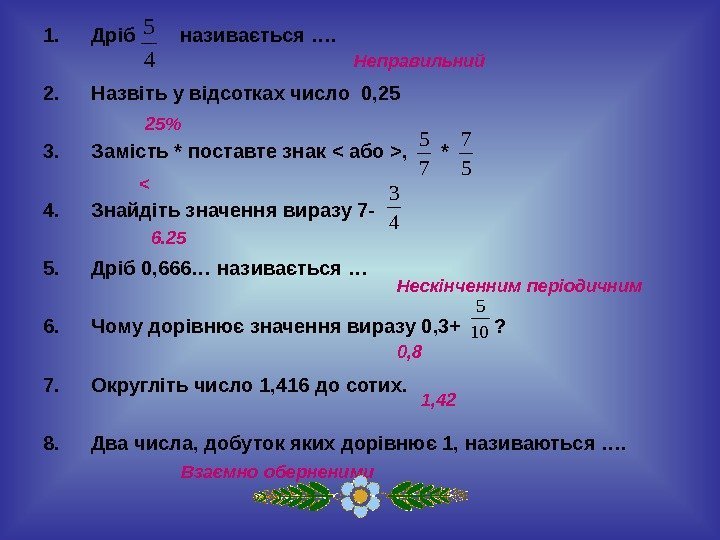 1. Дріб $\frac{5}{4}$ називається ….

Неправильний

2. Назвіть у відсотках число 0,25

25%

3. Замість * поставте знак < або >, $\frac{5}{7}$ * $\frac{7}{5}$

<

4. Знайдіть значення виразу 7- $\frac{3}{4}$

6.25

5. Дріб 0,666… називається …

Нескінченним періодичним

6. Чому дорівнює значення виразу 0,3+ $\frac{5}{10}$ ?

0,8

7. Округліть число 1,416 до сотих.

1,42

8. Два числа, добуток яких дорівнює 1, називаються ….

Взаємно оберненими